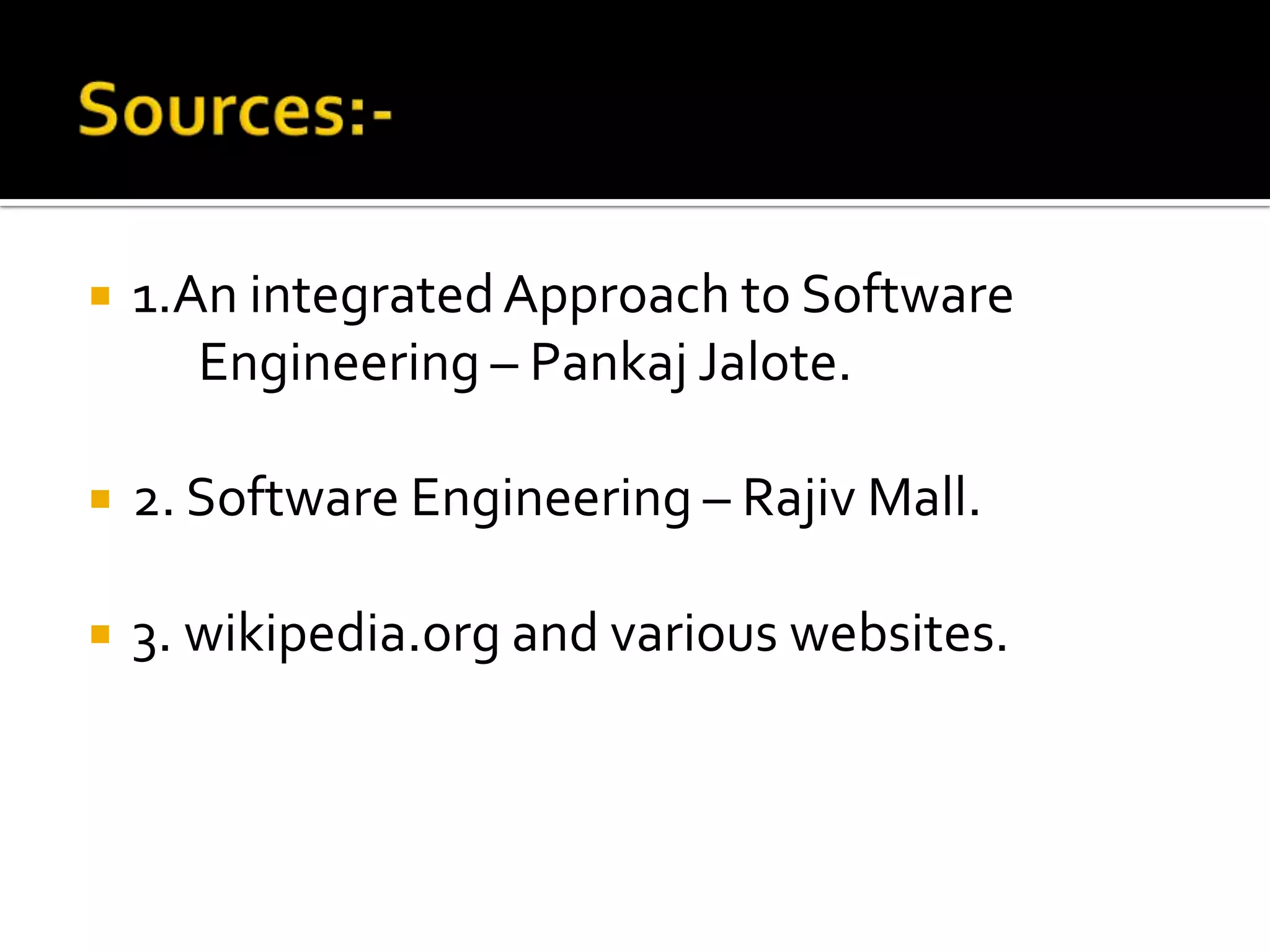 Sources:-

1.An integrated Approach to Software Engineering – Pankaj Jalote.

2. Software Engineering – Rajiv Mall.

3. wikipedia.org and various websites.